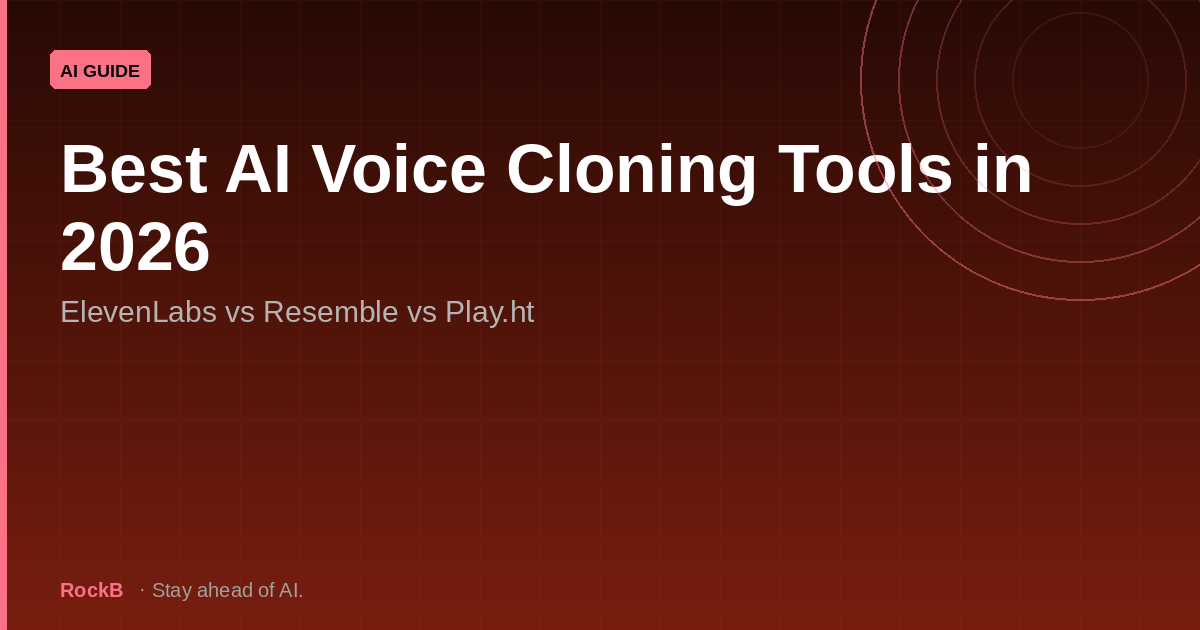 AI GUIDE

Best AI Voice Cloning Tools in 2026

ElevenLabs vs Resemble vs Play.ht

RockB · Stay ahead of AI.